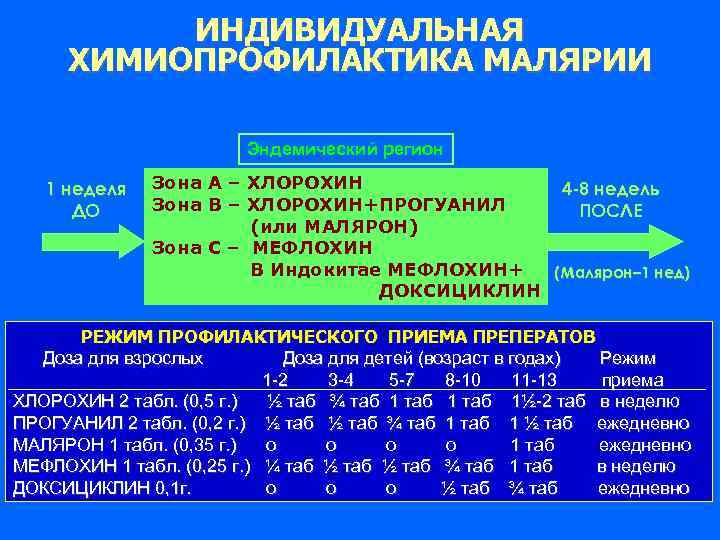 ИНДИВИДУАЛЬНАЯ ХИМИОПРОФИЛАКТИКА МАЛЯРИИ

Эндемический регион

1 неделя ДО

Зона А – ХЛОРОХИН
Зона В – ХЛОРОХИН+ПРОГУАНИЛ (или МАЛЯРОН)
Зона С – МЕФЛОХИН
В Индокитае МЕФЛОХИН+ ДОКСИЦИКЛИН

4-8 недель ПОСЛЕ

(Малярон–1 нед)

РЕЖИМ ПРОФИЛАКТИЧЕСКОГО ПРИЕМА ПРЕПЕРАТОВ

| Доза для взрослых | Доза для детей (возраст в годах) 1-2 | 3-4 | 5-7 | 8-10 | 11-13 | Режим приема |
|---|---|---|---|---|---|---|
| ХЛОРОХИН 2 табл. (0,5 г.) | ½ таб | ¾ таб | 1 таб | 1 таб | 1½-2 таб | в неделю |
| ПРОГУАНИЛ 2 табл. (0,2 г.) | ½ таб | ½ таб | ¾ таб | 1 таб | 1 ½ таб | ежедневно |
| МАЛЯРОН 1 табл. (0,35 г.) | о | о | о | о | 1 таб | ежедневно |
| МЕФЛОХИН 1 табл. (0,25 г.) | ¼ таб | ½ таб | ½ таб | ¾ таб | 1 таб | в неделю |
| ДОКСИЦИКЛИН 0,1г. | о | о | о | ½ таб | ¾ таб | ежедневно |